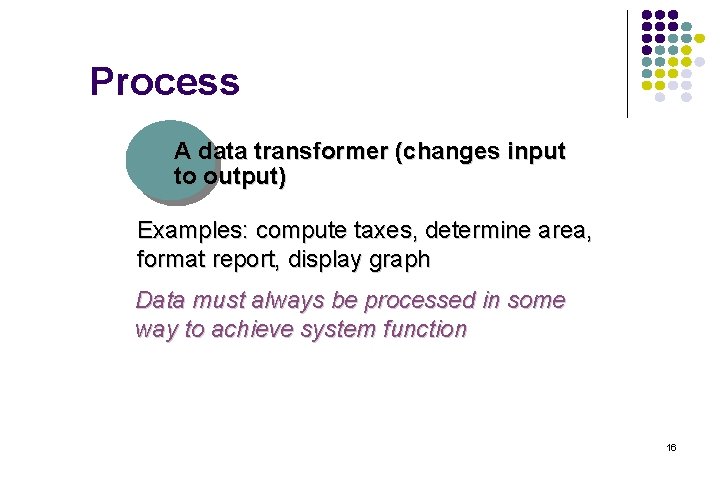 Process

A data transformer (changes input to output)

Examples: compute taxes, determine area, format report, display graph

Data must always be processed in some way to achieve system function

16